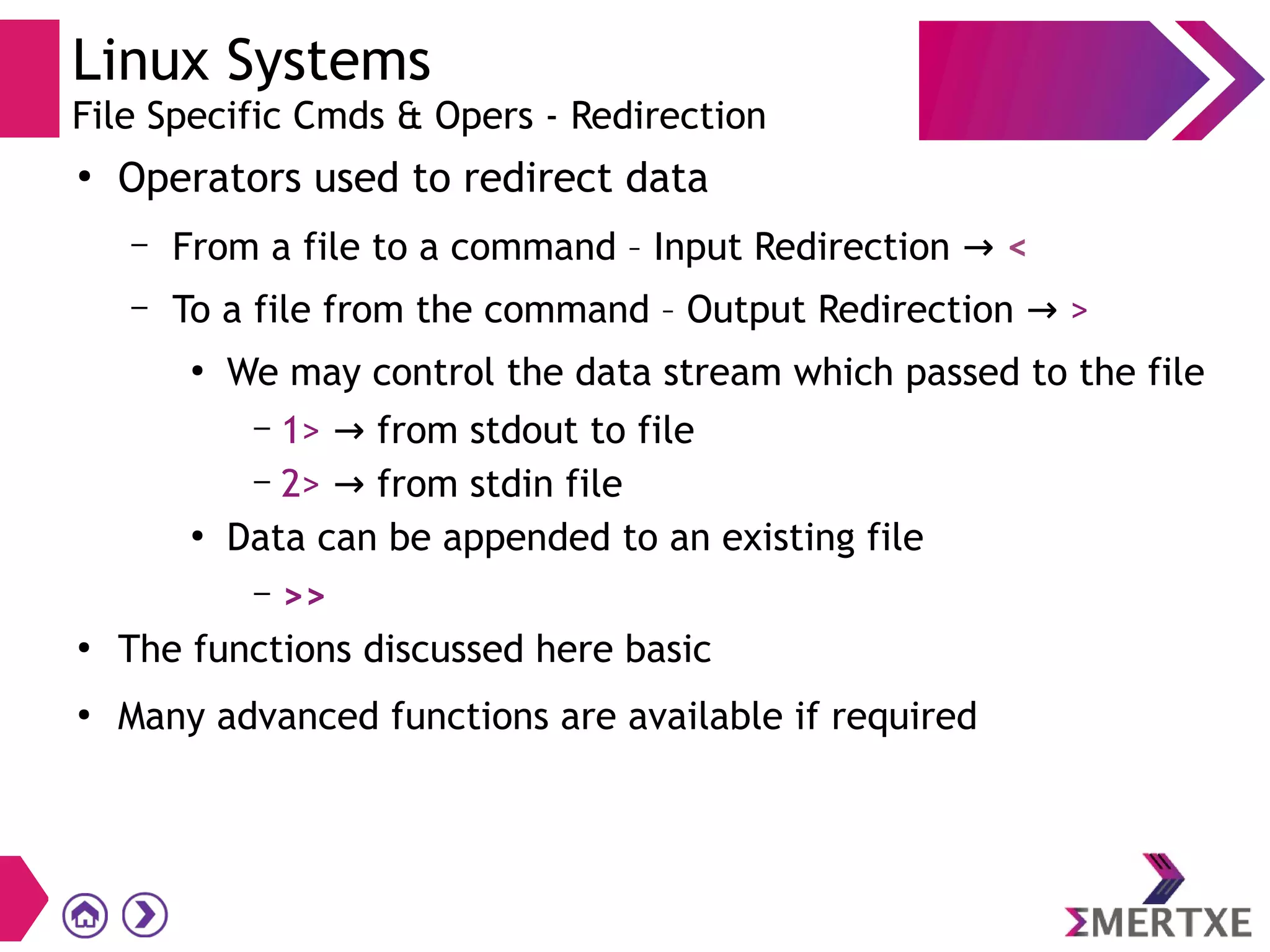 Linux Systems
File Specific Cmds & Opers - Redirection

• Operators used to redirect data
  – From a file to a command – Input Redirection → <
  – To a file from the command – Output Redirection → >
    • We may control the data stream which passed to the file
      – 1> → from stdout to file
      – 2> → from stdin file
    • Data can be appended to an existing file
      – >>
• The functions discussed here basic
• Many advanced functions are available if required

ΣMERTXE